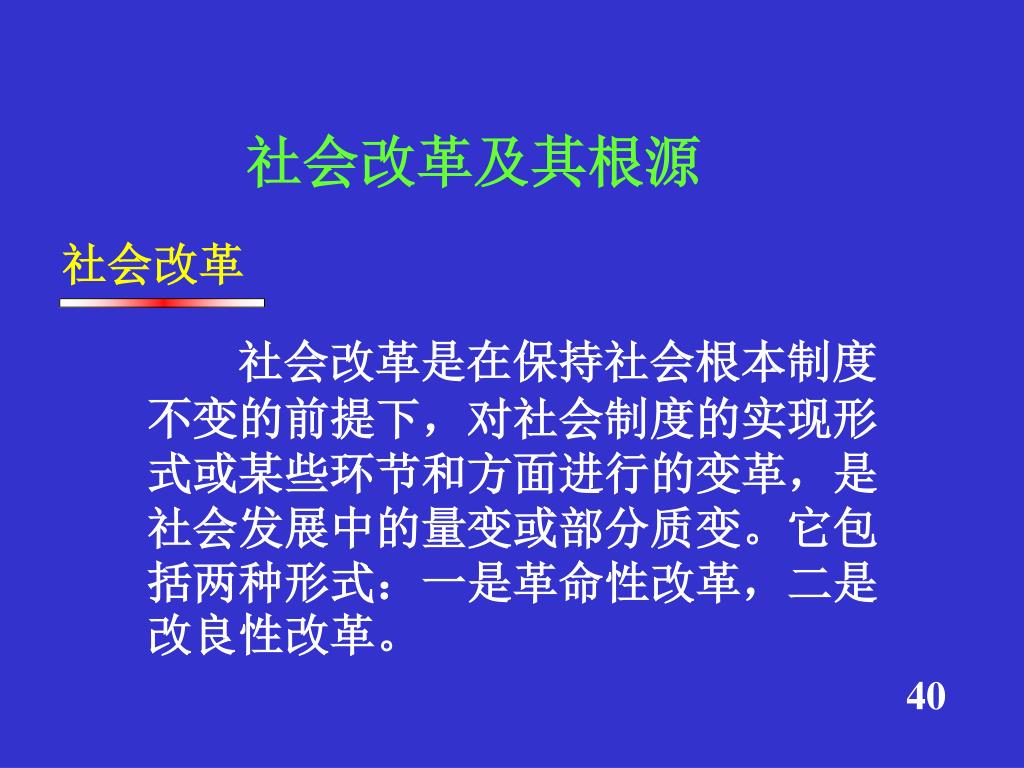 社会改革及其根源

社会改革

社会改革是在保持社会根本制度不变的前提下，对社会制度的实现形式或某些环节和方面进行的变革，是社会发展中的量变或部分质变。它包括两种形式：一是革命性改革，二是改良性改革。

40